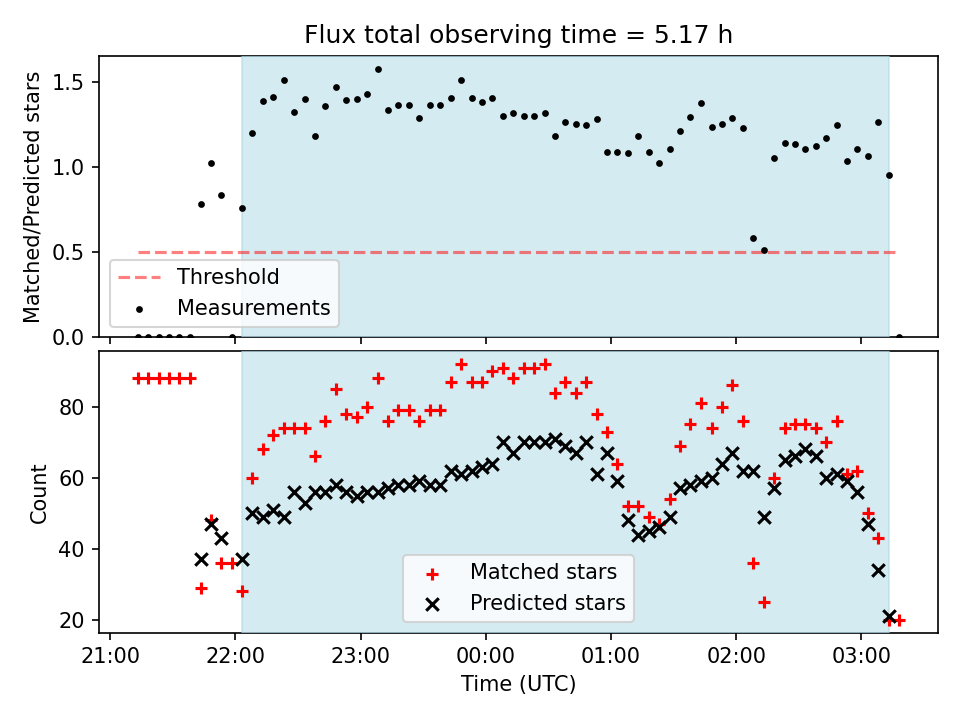 Flux total observing time = 5.17 h

Matched/Predicted stars

1.5
1.0
0.5
0.0

Threshold
Measurements

Count

80
60
40
20

Matched stars
Predicted stars

21:00
22:00
23:00
00:00
01:00
02:00
03:00

Time (UTC)